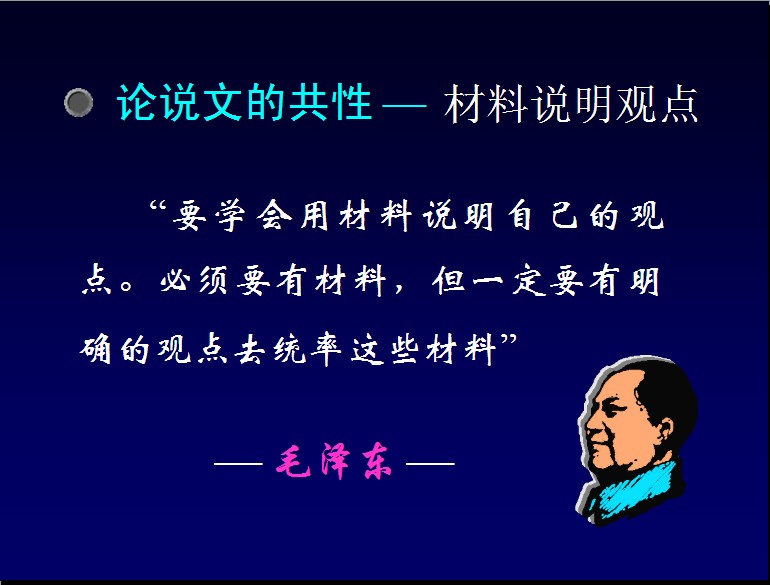 论说文的共性 — 材料说明观点

“要学会用材料说明自己的观点。必须要有材料，但一定要有明确的观点去统率这些材料”

— 毛泽东 —